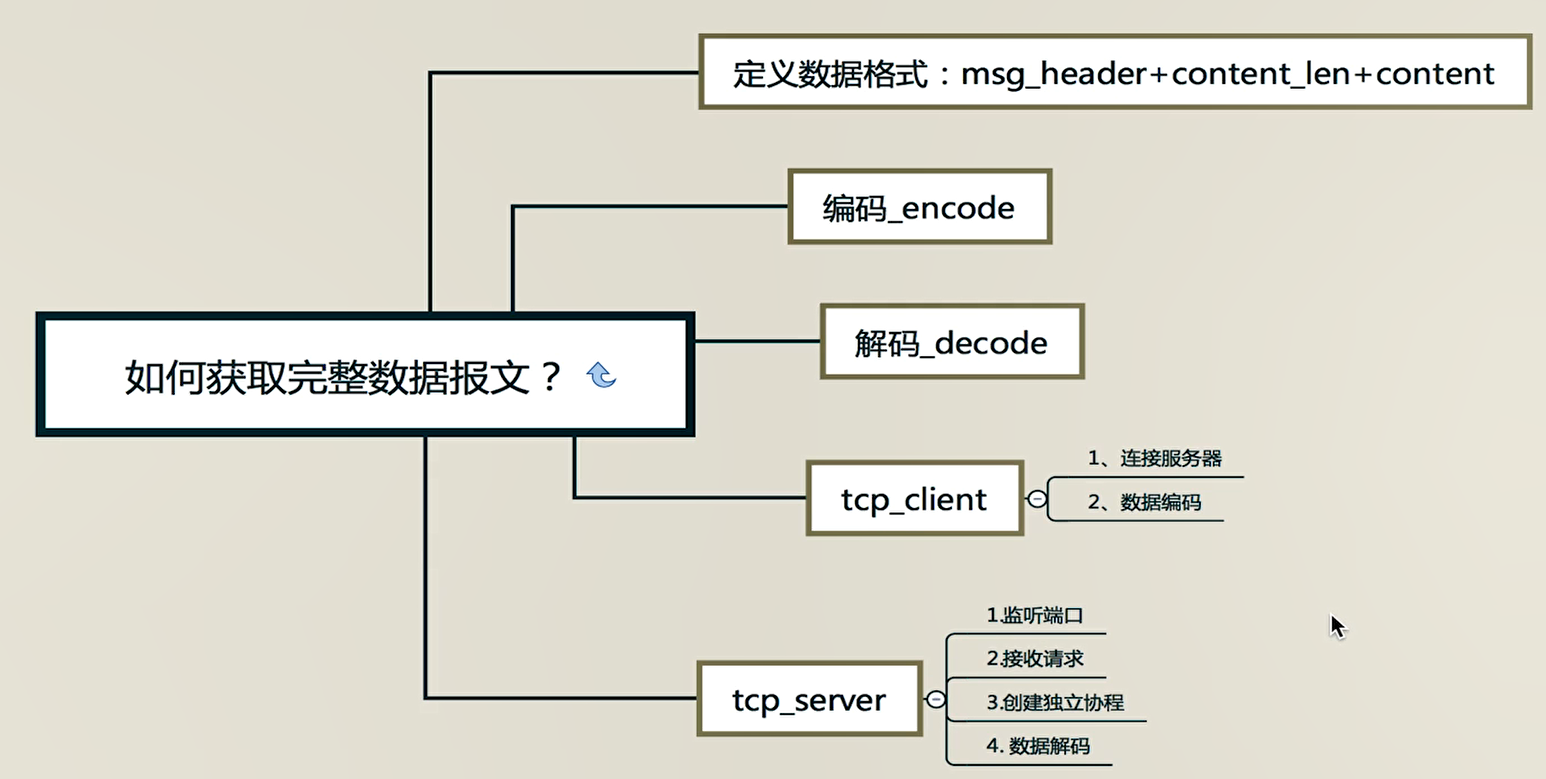 如何获取完整数据报文？

定义数据格式：msg_header+content_len+content

编码_encode

解码_decode

tcp_client

1、连接服务器

2、数据编码

tcp_server

1.监听端口

2.接收请求

3.创建独立协程

4. 数据解码